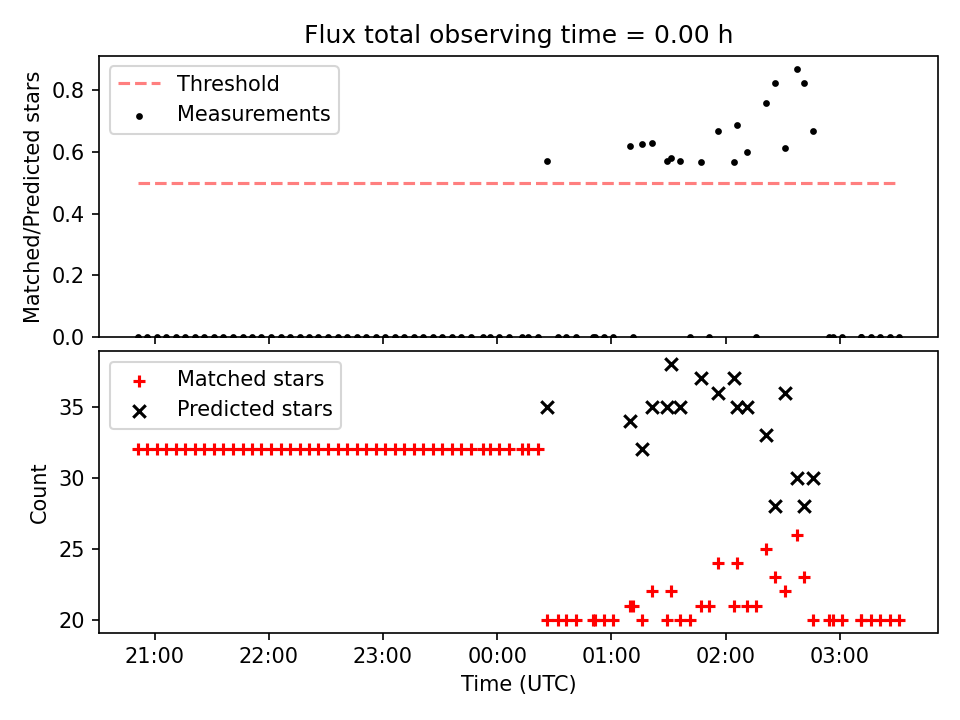 Flux total observing time = 0.00 h

Threshold
Measurements

Matched/Predicted stars

0.8
0.6
0.4
0.2
0.0

Matched stars
Predicted stars

Count

35
30
25
20

21:00
22:00
23:00
00:00
01:00
02:00
03:00

Time (UTC)